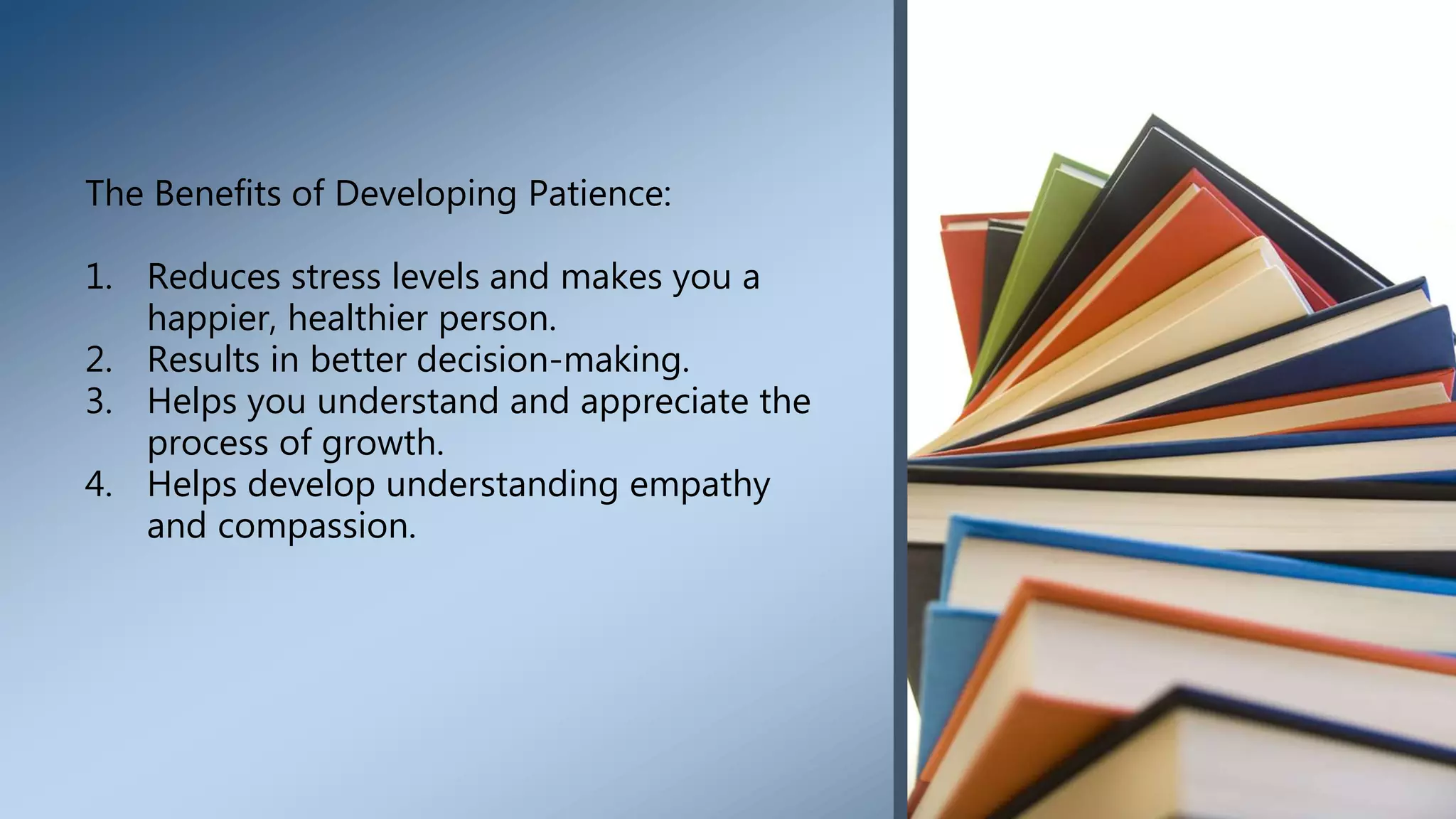 The Benefits of Developing Patience:

1. Reduces stress levels and makes you a happier, healthier person.
2. Results in better decision-making.
3. Helps you understand and appreciate the process of growth.
4. Helps develop understanding empathy and compassion.